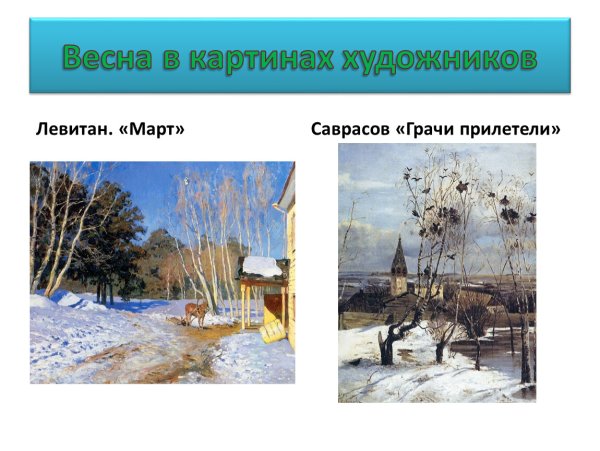 Весна в картинах художников

Левитан. «Март»

Саврасов «Грачи прилетели»